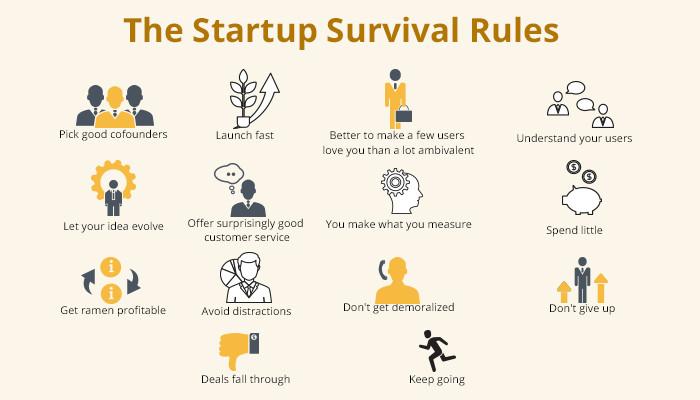 The Startup Survival Rules

Pick good cofounders

Launch fast

Better to make a few users love you than a lot ambivalent

Understand your users

Let your idea evolve

Offer surprisingly good customer service

You make what you measure

Spend little

Get ramen profitable

Avoid distractions

Don't get demoralized

Don't give up

Deals fall through

Keep going